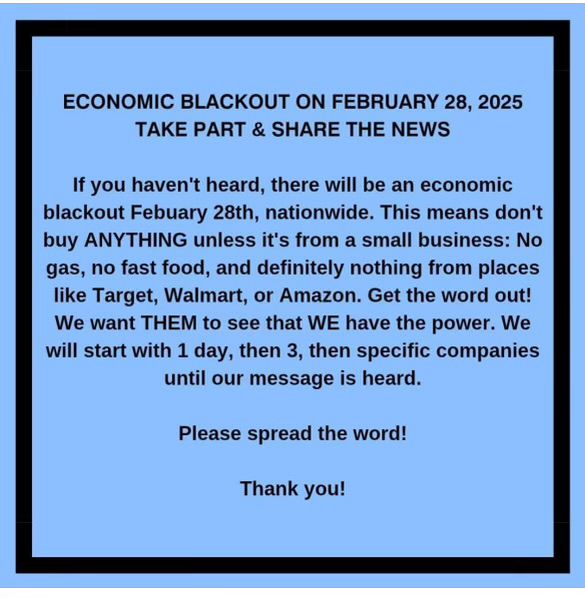 ECONOMIC BLACKOUT ON FEBRUARY 28, 2025
TAKE PART & SHARE THE NEWS

If you haven't heard, there will be an economic blackout Febuary 28th, nationwide. This means don't buy ANYTHING unless it's from a small business: No gas, no fast food, and definitely nothing from places like Target, Walmart, or Amazon. Get the word out! We want THEM to see that WE have the power. We will start with 1 day, then 3, then specific companies until our message is heard.

Please spread the word!

Thank you!